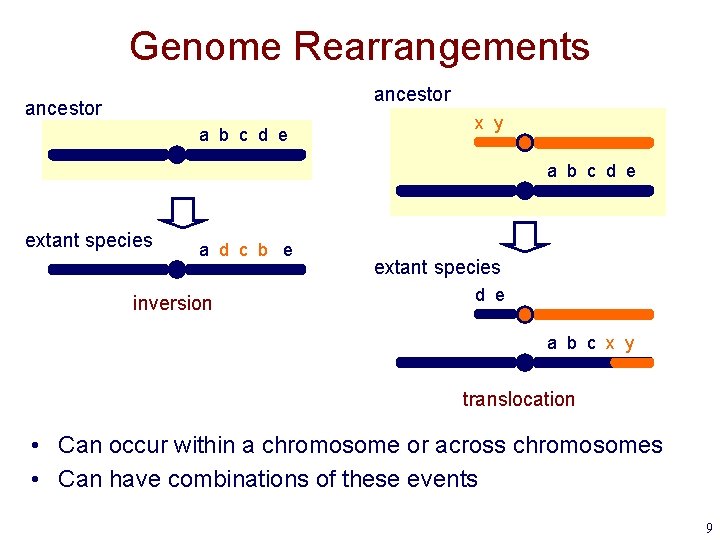 Genome Rearrangements

ancestor

a b c d e

extant species

a d c b e

inversion

ancestor

x y

a b c d e

extant species

d e

a b c x y

translocation

• Can occur within a chromosome or across chromosomes
• Can have combinations of these events

9